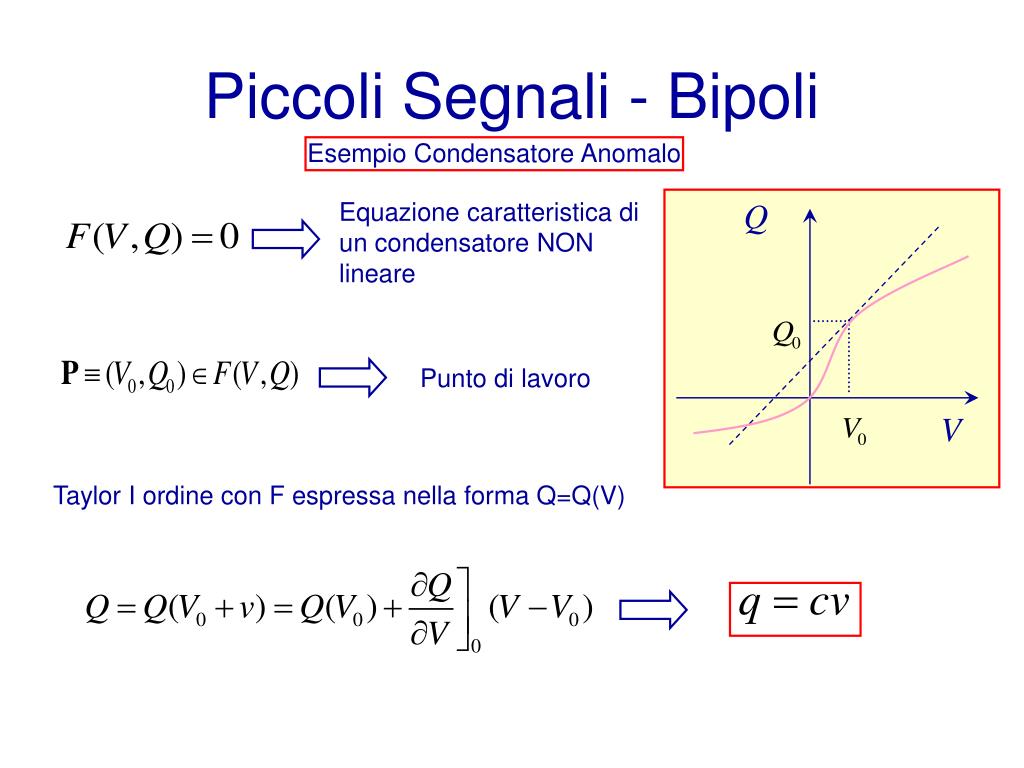 Piccoli Segnali - Bipoli

Esempio Condensatore Anomalo

$F(V,Q)=0$ Equazione caratteristica di un condensatore NON lineare

$\mathbf{P} \equiv (V_0, Q_0) \in F(V,Q)$ Punto di lavoro

$Q$
$Q_0$
$V_0$
$V$

Taylor I ordine con F espressa nella forma Q=Q(V)

$Q = Q(V_0 + v) = Q(V_0) + \left.\frac{\partial Q}{\partial V}\right]_0 (V - V_0)$ $q = cv$